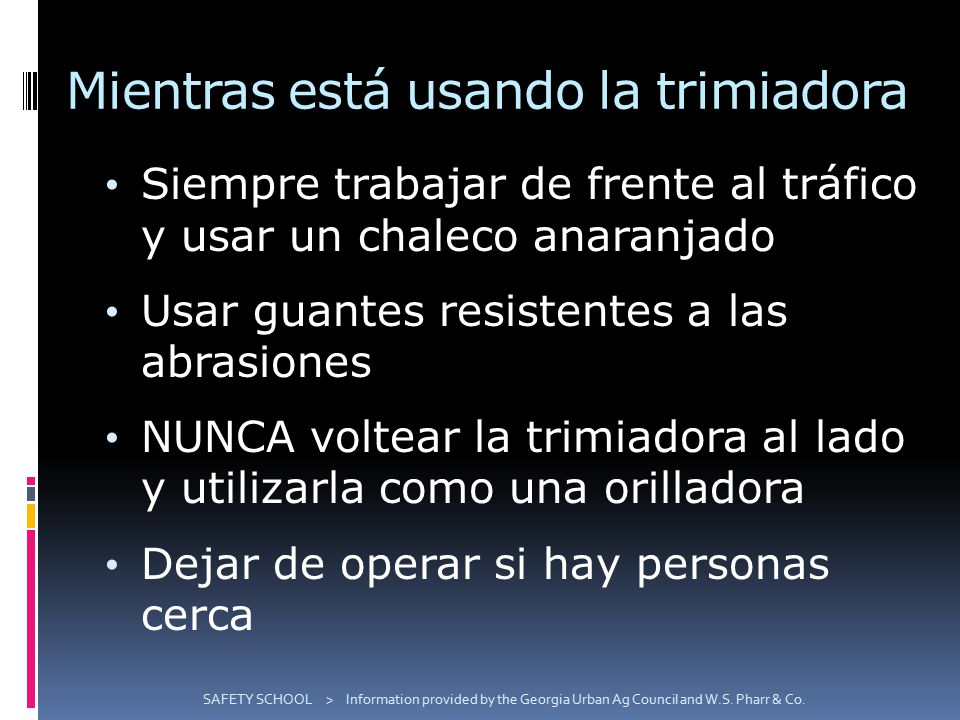 Mientras está usando la trimiadora

• Siempre trabajar de frente al tráfico y usar un chaleco anaranjado

• Usar guantes resistentes a las abrasiones

• NUNCA voltear la trimiadora al lado y utilizarla como una orilladora

• Dejar de operar si hay personas cerca

SAFETY SCHOOL > Information provided by the Georgia Urban Ag Council and W.S. Pharr & Co.